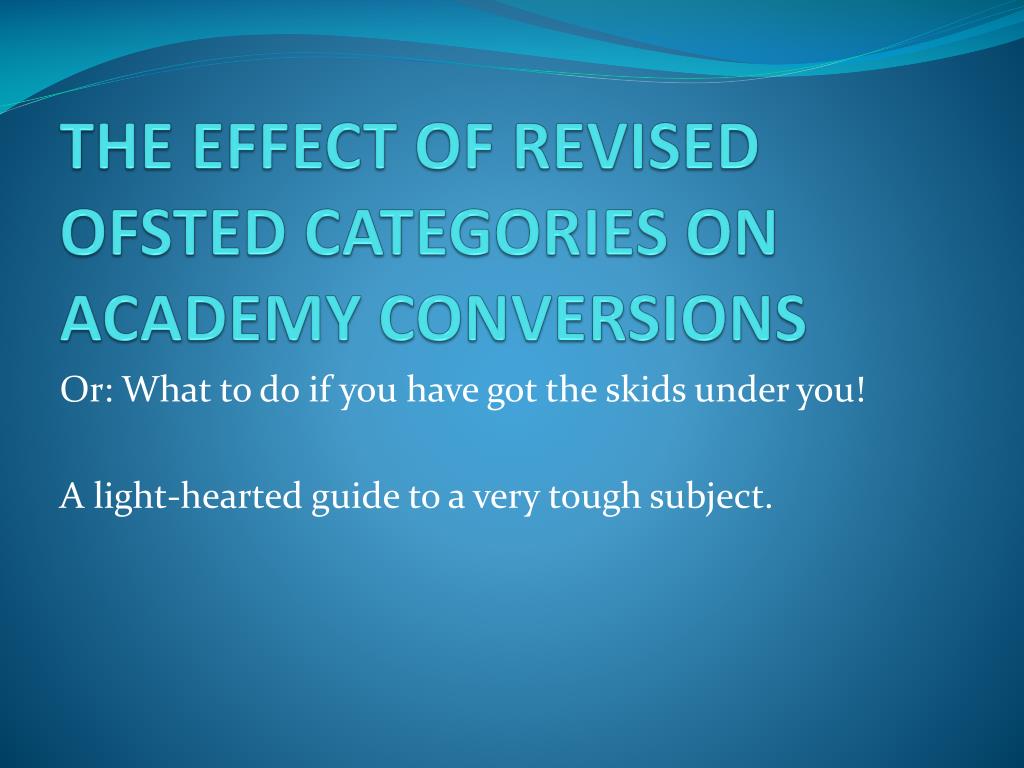 THE EFFECT OF REVISED OFSTED CATEGORIES ON ACADEMY CONVERSIONS

Or: What to do if you have got the skids under you!

A light-hearted guide to a very tough subject.